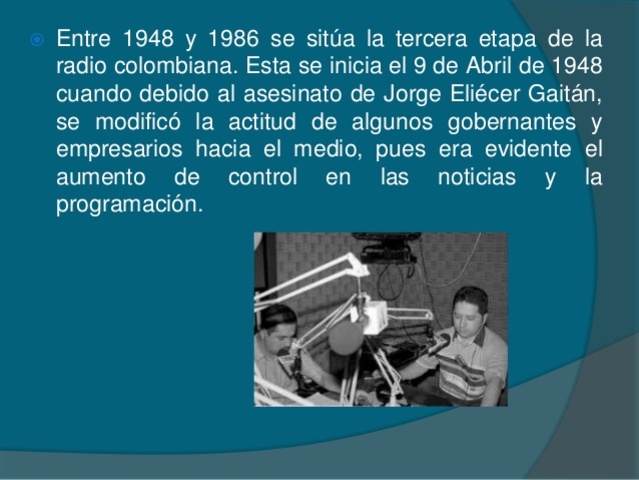 Entre 1948 y 1986 se sitúa la tercera etapa de la radio colombiana. Esta se inicia el 9 de Abril de 1948 cuando debido al asesinato de Jorge Eliécer Gaitán, se modificó la actitud de algunos gobernantes y empresarios hacia el medio, pues era evidente el aumento de control en las noticias y la programación.